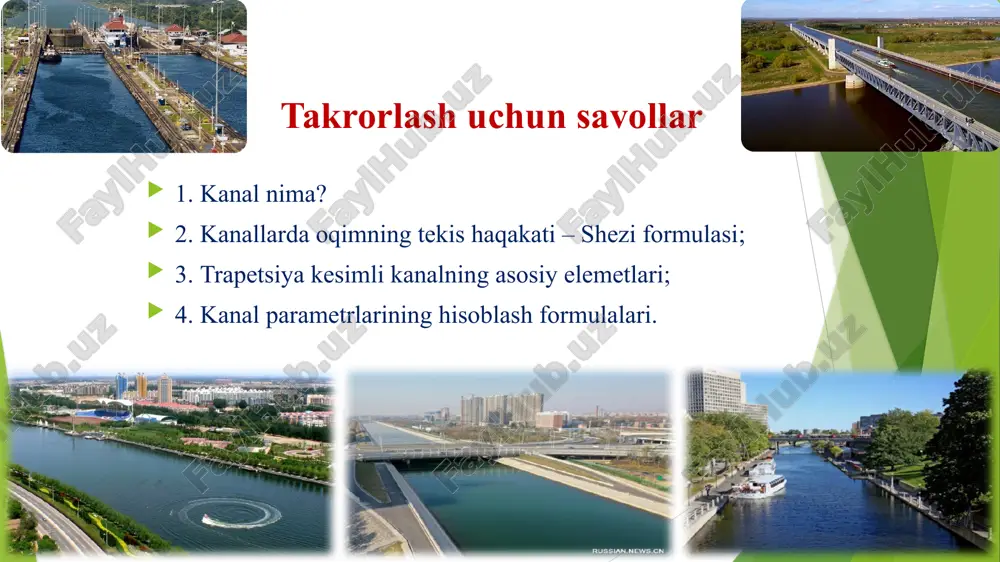 Takrorlash uchun savollar

1. Kanal nima?
2. Kanallarda oqimning tekis haqakati – Shezi formulasi;
3. Trapetsiya kesimli kanalning asosiy elemetlari;
4. Kanal parametrlarining hisoblash formulalari.

FaylHub.uz

RUSSIAN.NEWS.CN